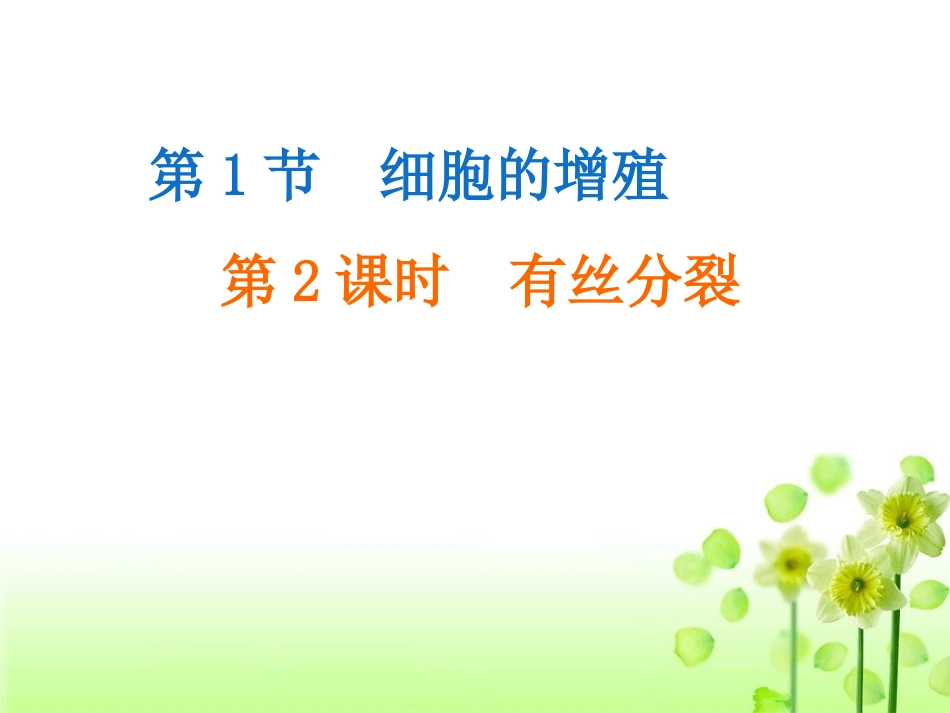 第 1 节　细胞的增殖

第 2 课时　有丝分裂